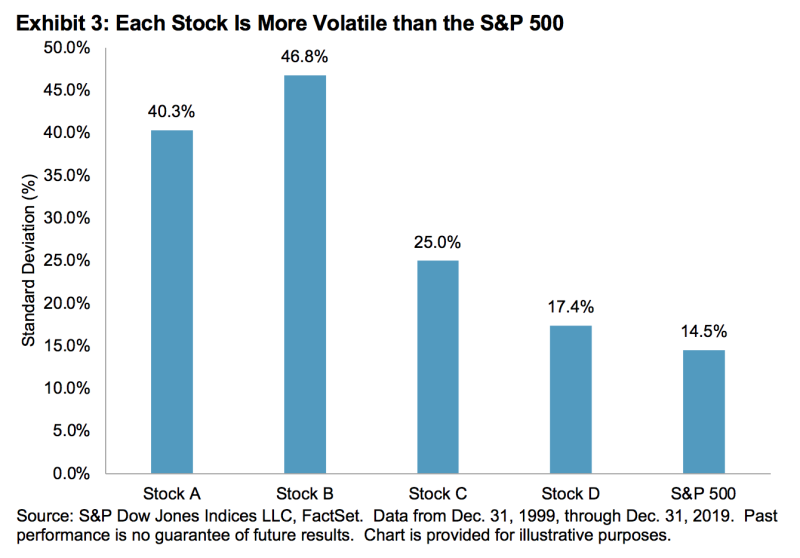 Exhibit 3: Each Stock Is More Volatile than the S&P 500

Standard Deviation (%)

50.0%
45.0%
40.0%
35.0%
30.0%
25.0%
20.0%
15.0%
10.0%
5.0%
0.0%

40.3%
46.8%
25.0%
17.4%
14.5%

Stock A
Stock B
Stock C
Stock D
S&P 500

Source: S&P Dow Jones Indices LLC, FactSet. Data from Dec. 31, 1999, through Dec. 31, 2019. Past performance is no guarantee of future results. Chart is provided for illustrative purposes.